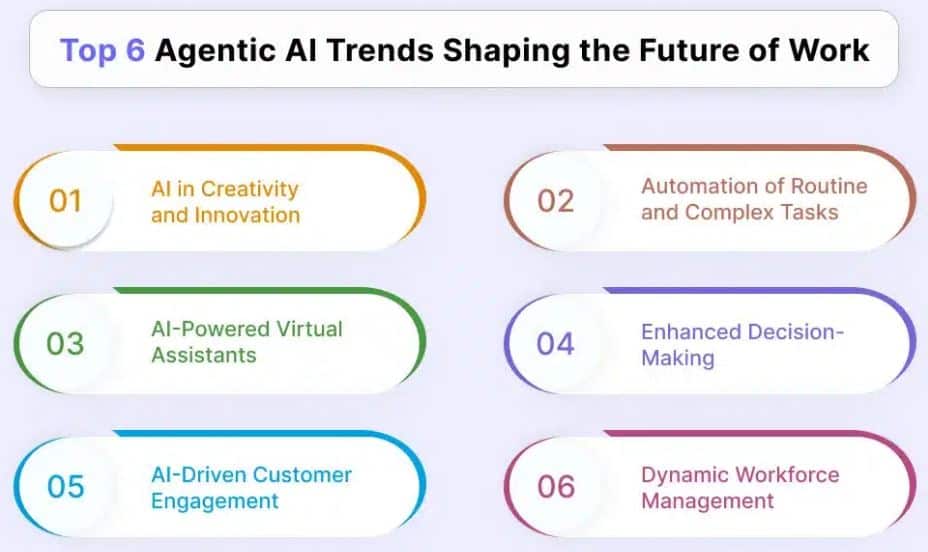 Top 6 Agentic AI Trends Shaping the Future of Work

01 AI in Creativity and Innovation

02 Automation of Routine and Complex Tasks

03 AI-Powered Virtual Assistants

04 Enhanced Decision-Making

05 AI-Driven Customer Engagement

06 Dynamic Workforce Management